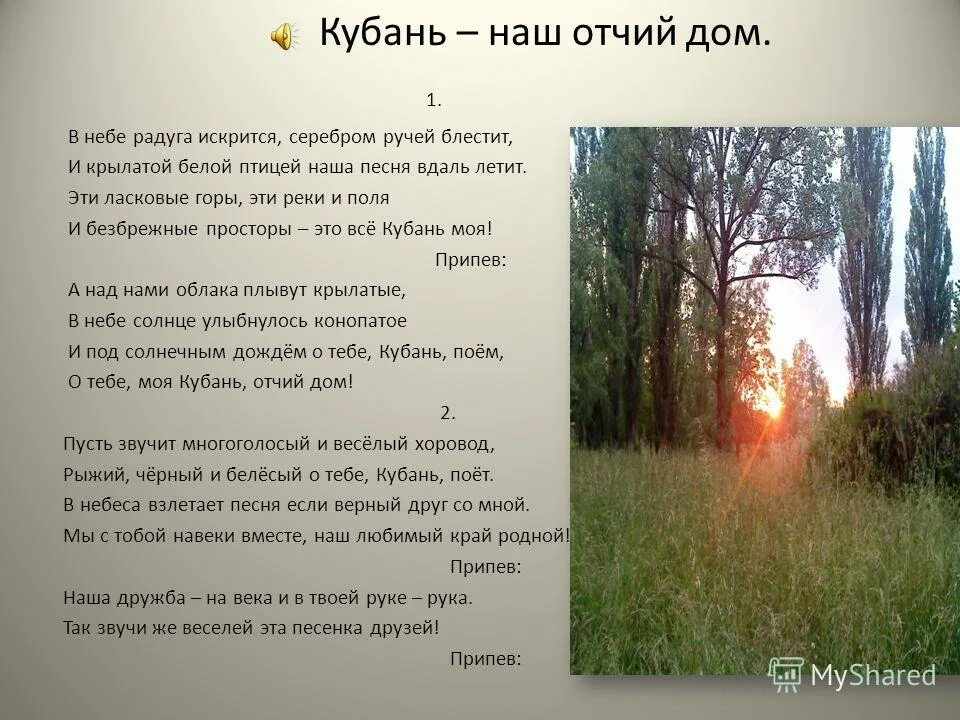 Кубань – наш отчий дом.

1.

В небе радуга искрится, серебром ручей блестит,
И крылатой белой птицей наша песня вдаль летит.
Эти ласковые горы, эти реки и поля
И безбрежные просторы – это всё Кубань моя!

Припев:

А над нами облака плывут крылатые,
В небе солнце улыбнулось конопатое
И под солнечным дождём о тебе, Кубань, поём,
О тебе, моя Кубань, отчий дом!

2.

Пусть звучит многоголосый и весёлый хоровод,
Рыжий, чёрный и белёсый о тебе, Кубань, поёт.
В небеса взлетает песня если верный друг со мной.
Мы с тобой навеки вместе, наш любимый край родной!

Припев:

Наша дружба – на века и в твоей руке – рука.
Так звучи же веселей эта песенка друзей!

Припев:

MyShared